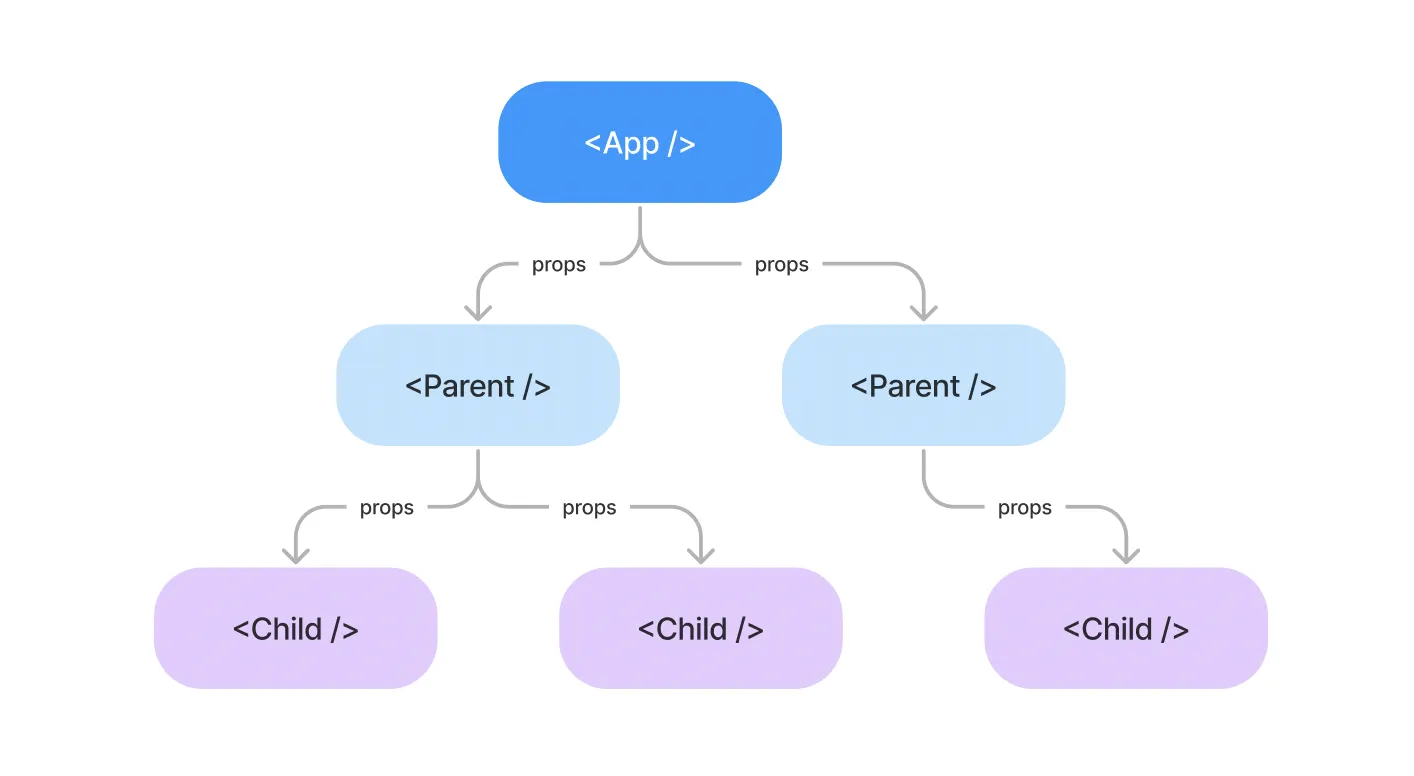 <App />

props

props

<Parent />

<Parent />

props

props

props

<Child />

<Child />

<Child />